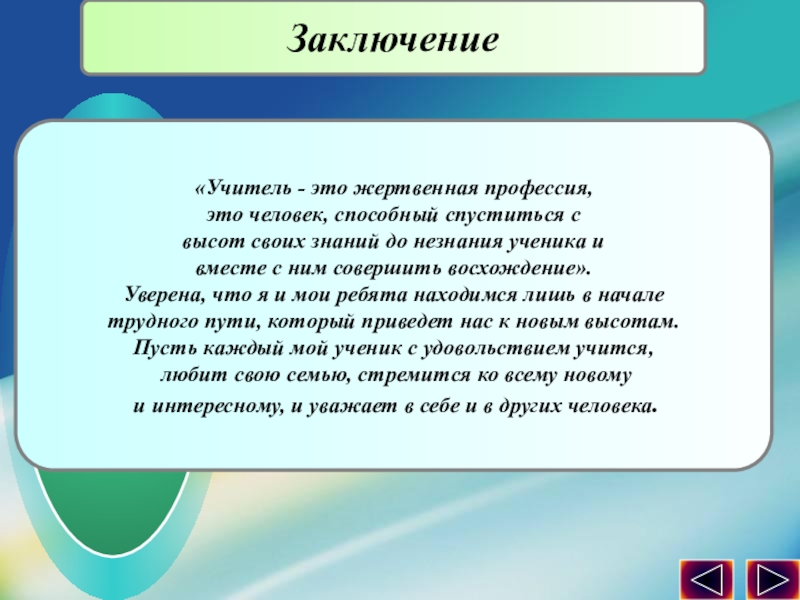 Заключение

«Учитель - это жертвенная профессия, это человек, способный спуститься с высот своих знаний до незнания ученика и вместе с ним совершить восхождение». Уверена, что я и мои ребята находимся лишь в начале трудного пути, который приведет нас к новым высотам. Пусть каждый мой ученик с удовольствием учится, любит свою семью, стремится ко всему новому и интересному, и уважает в себе и в других человека.